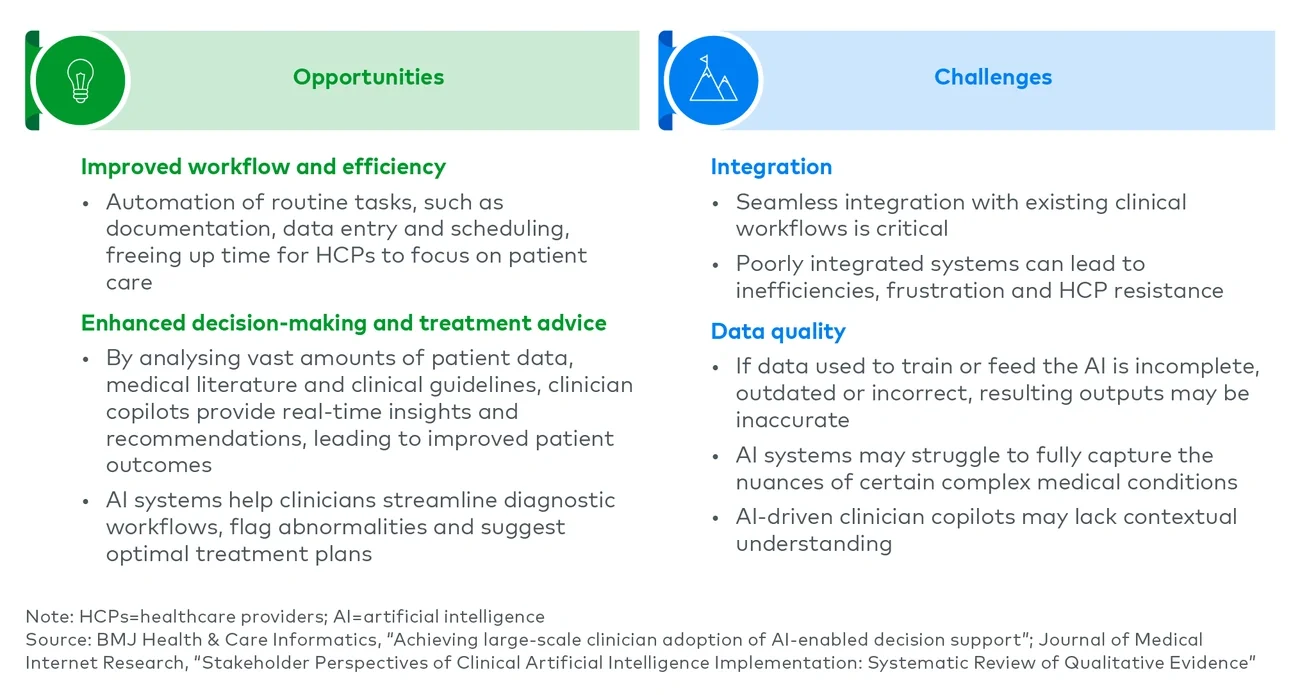 Opportunities

Improved workflow and efficiency

• Automation of routine tasks, such as documentation, data entry and scheduling, freeing up time for HCPs to focus on patient care

Enhanced decision-making and treatment advice

• By analysing vast amounts of patient data, medical literature and clinical guidelines, clinician copilots provide real-time insights and recommendations, leading to improved patient outcomes

• AI systems help clinicians streamline diagnostic workflows, flag abnormalities and suggest optimal treatment plans

Challenges

Integration

• Seamless integration with existing clinical workflows is critical

• Poorly integrated systems can lead to inefficiencies, frustration and HCP resistance

Data quality

• If data used to train or feed the AI is incomplete, outdated or incorrect, resulting outputs may be inaccurate

• AI systems may struggle to fully capture the nuances of certain complex medical conditions

• AI-driven clinician copilots may lack contextual understanding

Note: HCPs=healthcare providers; AI=artificial intelligence
Source: BMJ Health & Care Informatics, "Achieving large-scale clinician adoption of AI-enabled decision support"; Journal of Medical Internet Research, "Stakeholder Perspectives of Clinical Artificial Intelligence Implementation: Systematic Review of Qualitative Evidence"